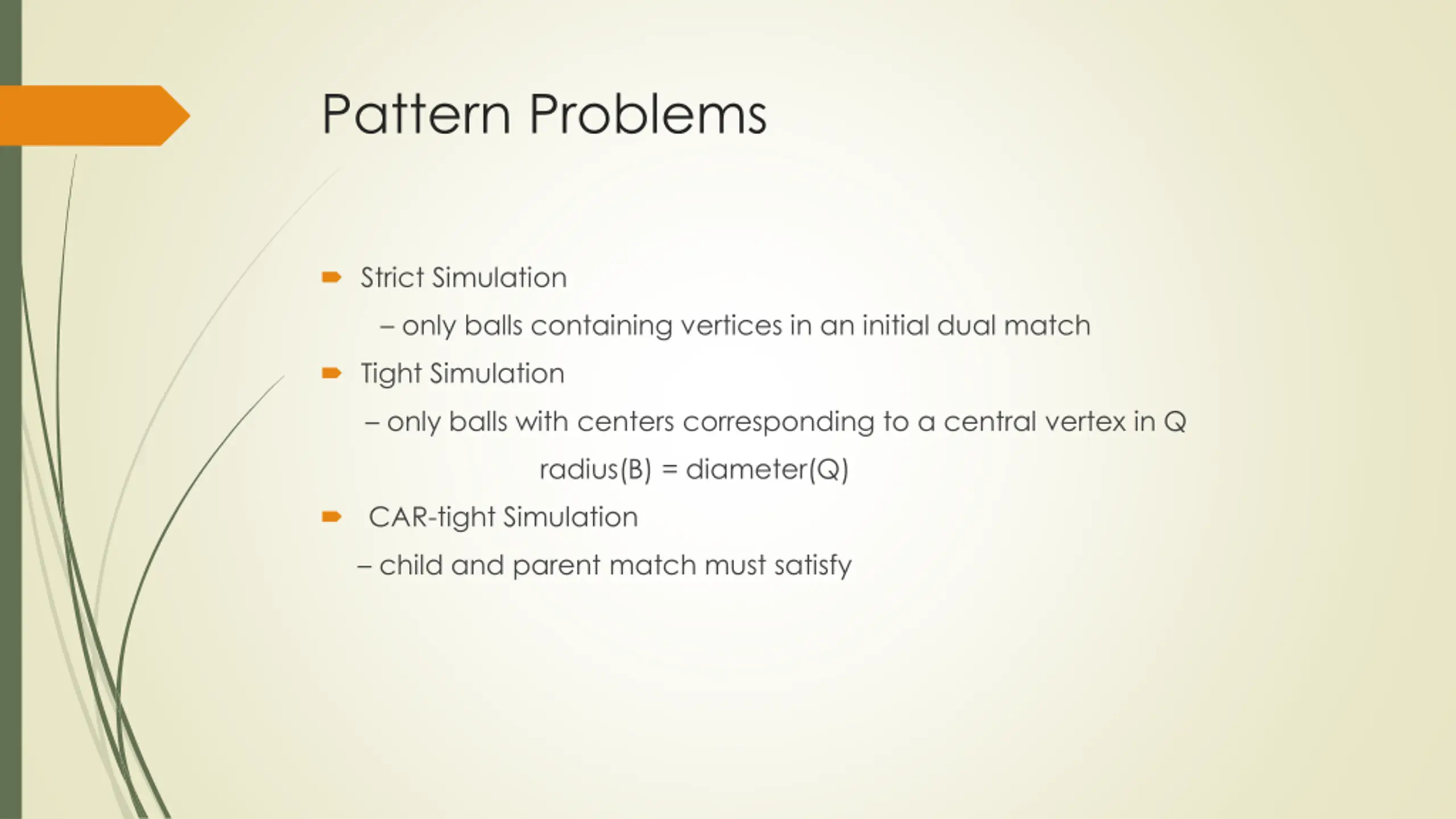 Pattern Problems

Strict Simulation

– only balls containing vertices in an initial dual match

Tight Simulation

– only balls with centers corresponding to a central vertex in Q

radius(B) = diameter(Q)

CAR-tight Simulation

– child and parent match must satisfy